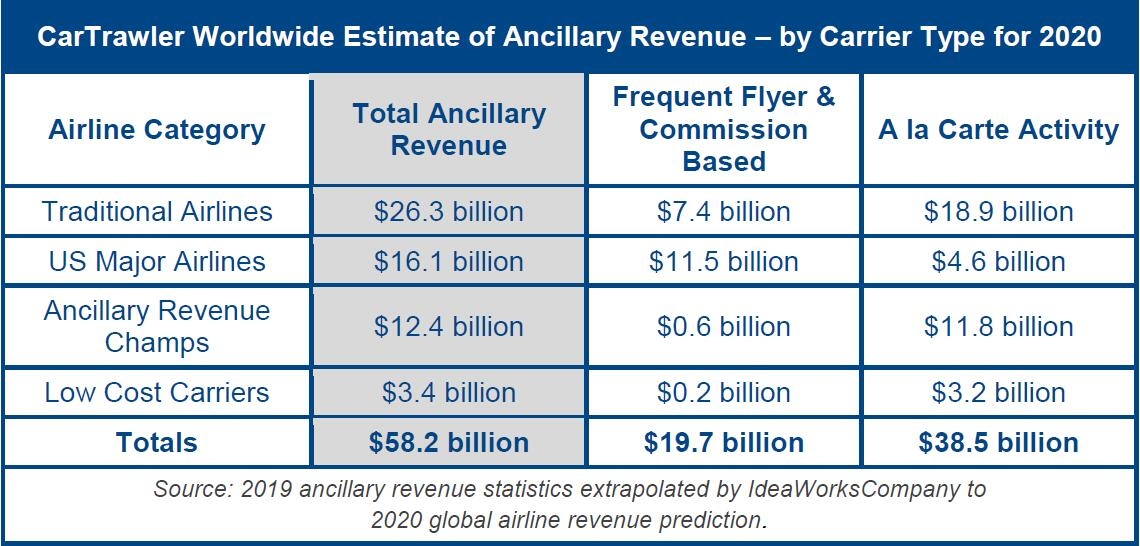 CarTrawler Worldwide Estimate of Ancillary Revenue – by Carrier Type for 2020

| Airline Category | Total Ancillary Revenue | Frequent Flyer & Commission Based | A la Carte Activity |
|---|---|---|---|
| Traditional Airlines | \$26.3 billion | \$7.4 billion | \$18.9 billion |
| US Major Airlines | \$16.1 billion | \$11.5 billion | \$4.6 billion |
| Ancillary Revenue Champs | \$12.4 billion | \$0.6 billion | \$11.8 billion |
| Low Cost Carriers | \$3.4 billion | \$0.2 billion | \$3.2 billion |
| Totals | \$58.2 billion | \$19.7 billion | \$38.5 billion |

Source: 2019 ancillary revenue statistics extrapolated by IdeaWorksCompany to 2020 global airline revenue prediction.